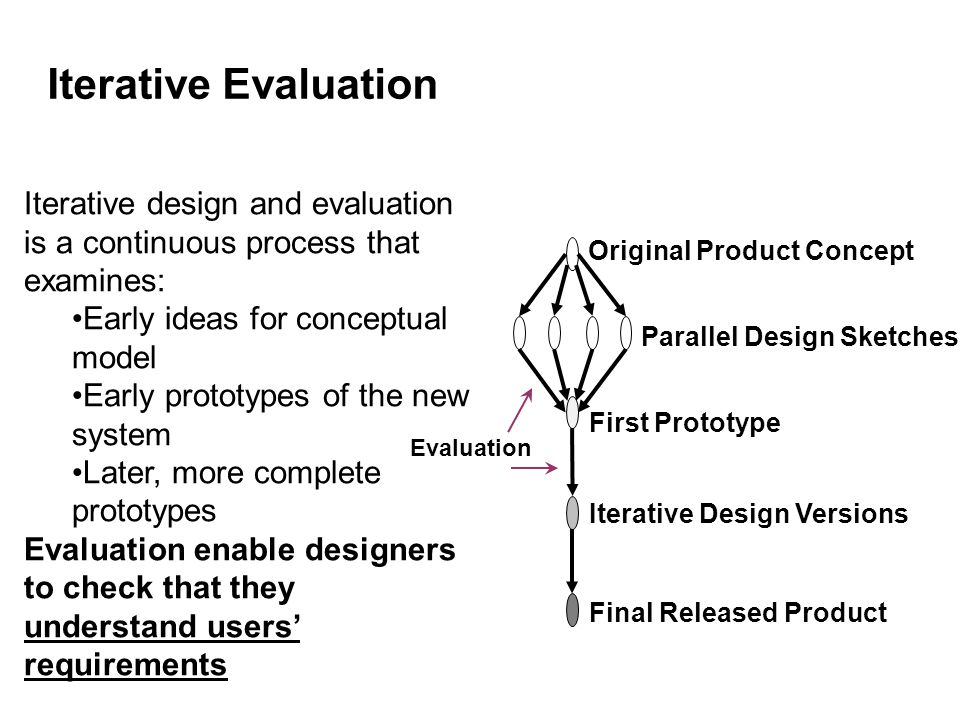 Iterative Evaluation

Iterative design and evaluation is a continuous process that examines:
•Early ideas for conceptual model
•Early prototypes of the new system
•Later, more complete prototypes
Evaluation enable designers to check that they understand users' requirements

Original Product Concept
Parallel Design Sketches
First Prototype
Evaluation
Iterative Design Versions
Final Released Product